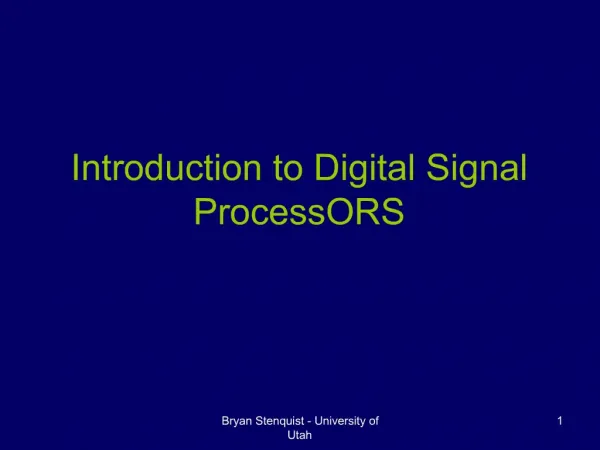 Introduction to Digital Signal ProcessORS

Bryan Stenquist - University of Utah

1